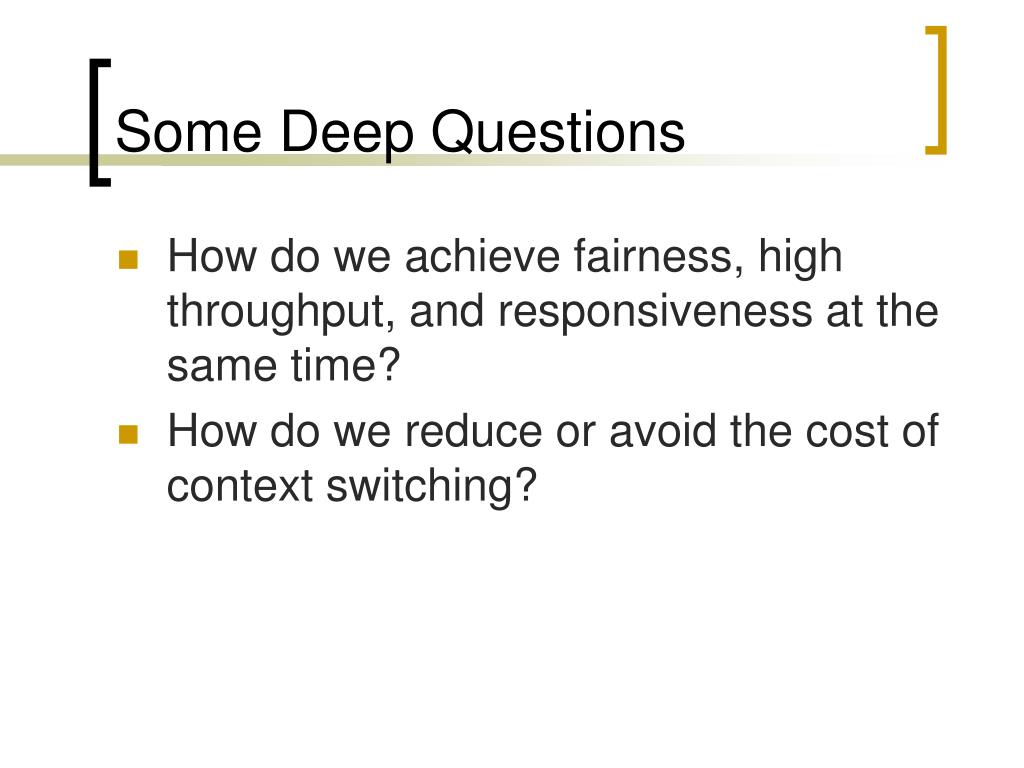 Some Deep Questions

- How do we achieve fairness, high throughput, and responsiveness at the same time?
- How do we reduce or avoid the cost of context switching?